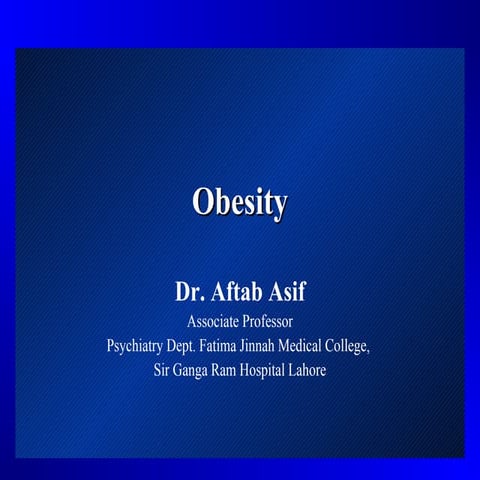 Obesity

Dr. Aftab Asif

Associate Professor
Psychiatry Dept. Fatima Jinnah Medical College,
Sir Ganga Ram Hospital Lahore